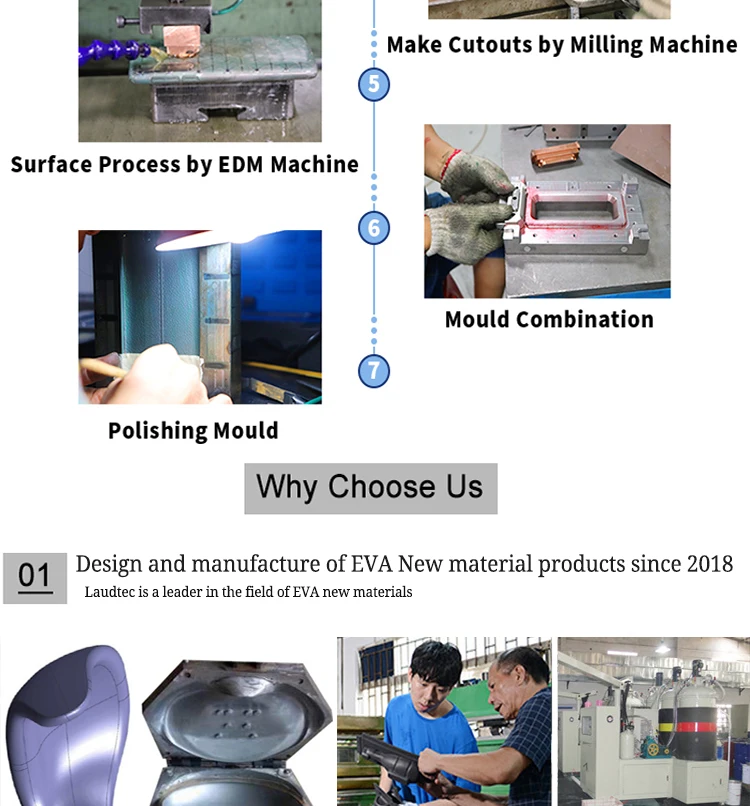 Make Cutouts by Milling Machine

5

Surface Process by EDM Machine

6

Mould Combination

7

Polishing Mould

Why Choose Us

01 Design and manufacture of EVA New material products since 2018

Laudtec is a leader in the field of EVA new materials